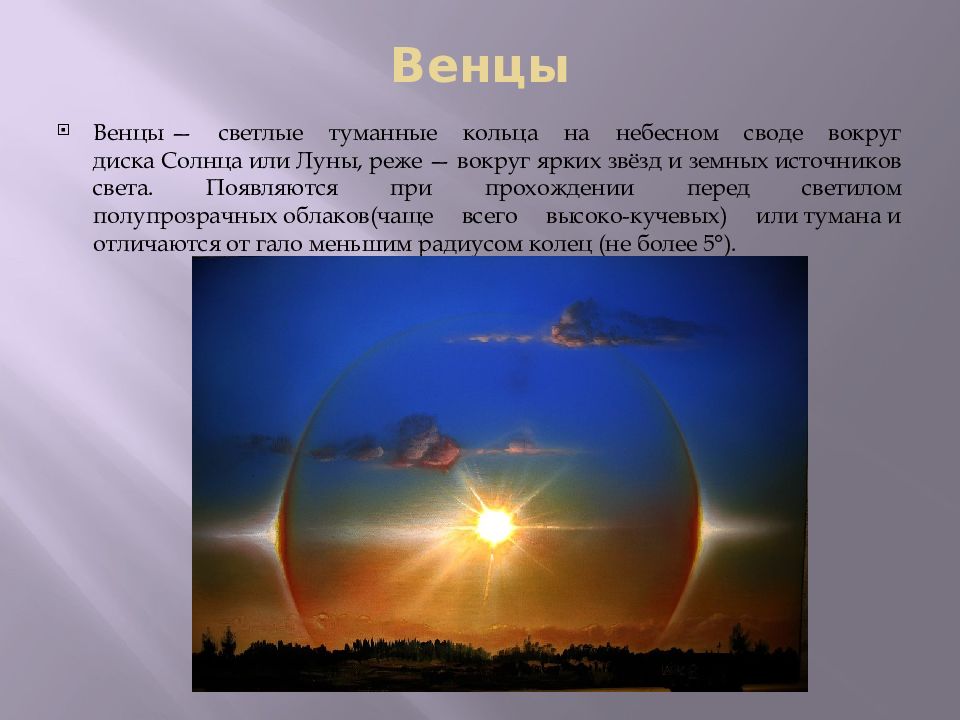 Венцы

Венцы — светлые туманные кольца на небесном своде вокруг диска Солнца или Луны, реже — вокруг ярких звёзд и земных источников света. Появляются при прохождении перед светилом полупрозрачных облаков(чаще всего высоко-кучевых) или тумана и отличаются от гало меньшим радиусом колец (не более 5°).